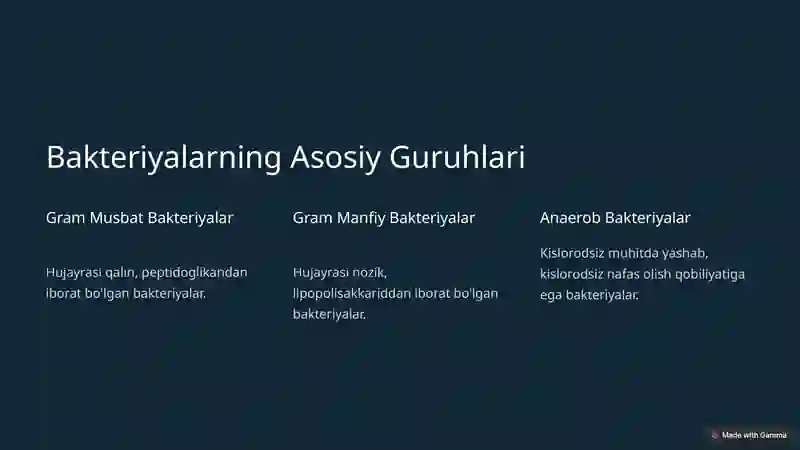 Bakteriyalarning Asosiy Guruhlari

Gram Musbat Bakteriyalar

Hujayrasi qalın, peptidoglikandan iborat bo'lgan bakteriyalar.

Gram Manfiy Bakteriyalar

Hujayrasi nozik, lipopolisakkariddan iborat bo'lgan bakteriyalar.

Anaerob Bakteriyalar

Kislorodsiz muhitda yashab, kislorodsiz nafas olish qobiliyatiga ega bakteriyalar.

Made with Gamma